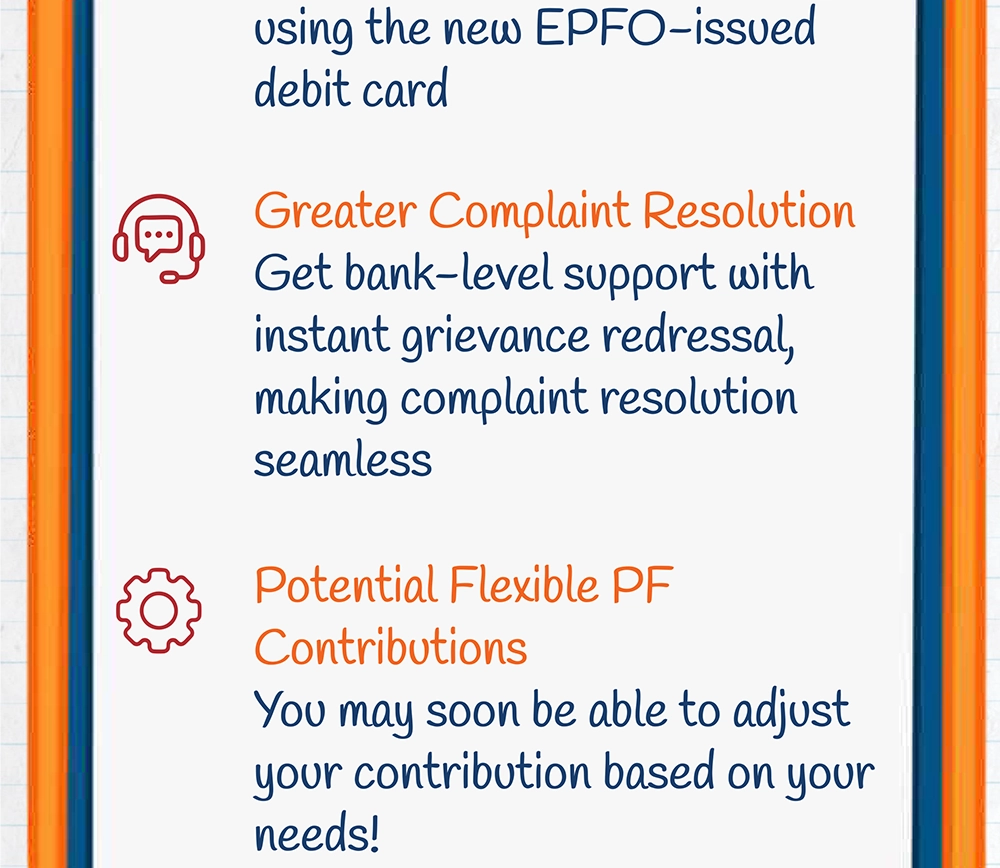 using the new EPFO-issued debit card

Greater Complaint Resolution
Get bank-level support with instant grievance redressal, making complaint resolution seamless

Potential Flexible PF Contributions
You may soon be able to adjust your contribution based on your needs!